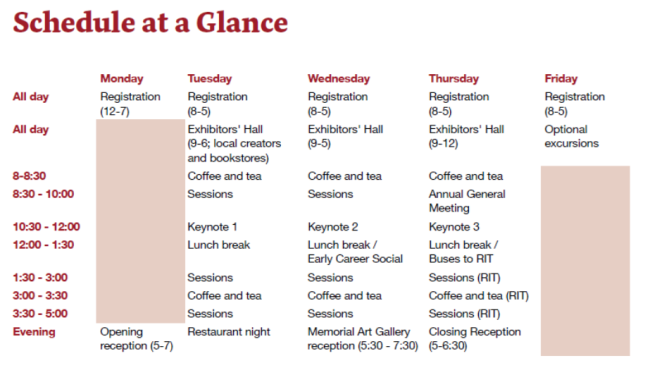 Schedule at a Glance

| | Monday | Tuesday | Wednesday | Thursday | Friday |
|---|---|---|---|---|---|
| All day | Registration (12-7) | Registration (8-5) | Registration (8-5) | Registration (8-5) | Registration (8-5) |
| All day | | Exhibitors' Hall (9-6; local creators and bookstores) | Exhibitors' Hall (9-5) | Exhibitors' Hall (9-12) | Optional excursions |
| 8-8:30 | | Coffee and tea | Coffee and tea | Coffee and tea | |
| 8:30 - 10:00 | | Sessions | Sessions | Annual General Meeting | |
| 10:30 - 12:00 | | Keynote 1 | Keynote 2 | Keynote 3 | |
| 12:00 - 1:30 | | Lunch break | Lunch break / Early Career Social | Lunch break / Buses to RIT | |
| 1:30 - 3:00 | | Sessions | Sessions | Sessions (RIT) | |
| 3:00 - 3:30 | | Coffee and tea | Coffee and tea | Coffee and tea (RIT) | |
| 3:30 - 5:00 | | Sessions | Sessions | Sessions (RIT) | |
| Evening | Opening reception (5-7) | Restaurant night | Memorial Art Gallery reception (5:30 - 7:30) | Closing Reception (5-6:30) | |